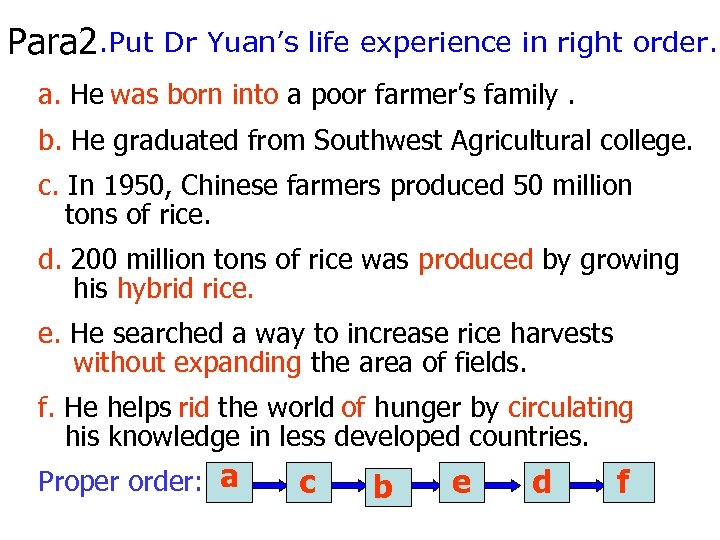 Para2.Put Dr Yuan's life experience in right order.

a. He was born into a poor farmer's family .

b. He graduated from Southwest Agricultural college.

c. In 1950, Chinese farmers produced 50 million tons of rice.

d. 200 million tons of rice was produced by growing his hybrid rice.

e. He searched a way to increase rice harvests without expanding the area of fields.

f. He helps rid the world of hunger by circulating his knowledge in less developed countries.

Proper order: a c b e d f